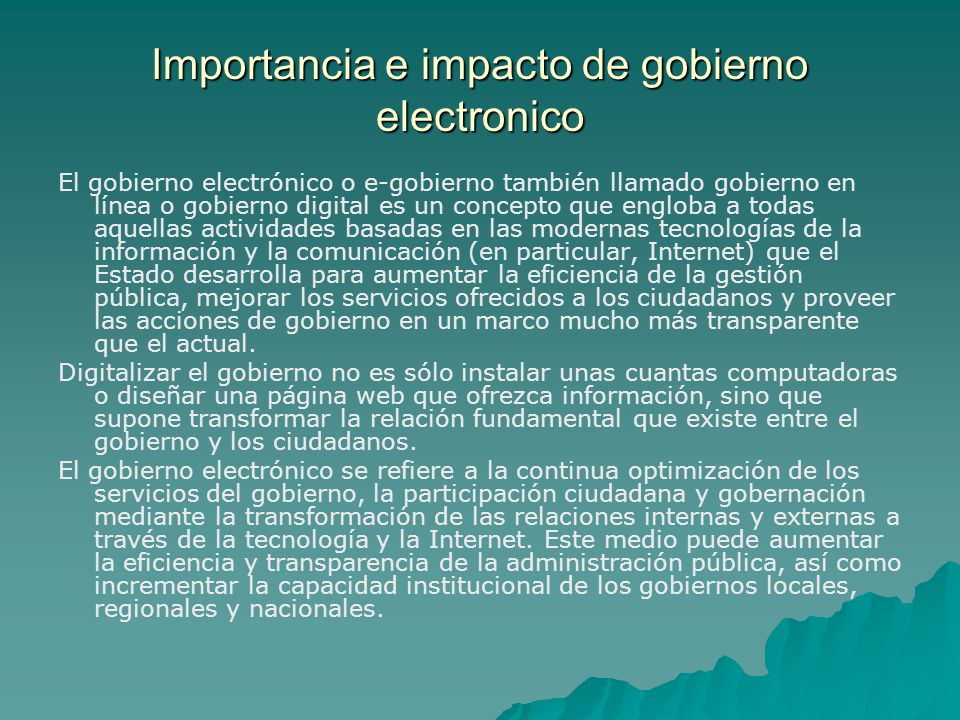 Importancia e impacto de gobierno electronico

El gobierno electrónico o e-gobierno también llamado gobierno en línea o gobierno digital es un concepto que engloba a todas aquellas actividades basadas en las modernas tecnologías de la información y la comunicación (en particular, Internet) que el Estado desarrolla para aumentar la eficiencia de la gestión pública, mejorar los servicios ofrecidos a los ciudadanos y proveer las acciones de gobierno en un marco mucho más transparente que el actual.

Digitalizar el gobierno no es sólo instalar unas cuantas computadoras o diseñar una página web que ofrezca información, sino que supone transformar la relación fundamental que existe entre el gobierno y los ciudadanos.

El gobierno electrónico se refiere a la continua optimización de los servicios del gobierno, la participación ciudadana y gobernación mediante la transformación de las relaciones internas y externas a través de la tecnología y la Internet. Este medio puede aumentar la eficiencia y transparencia de la administración pública, así como incrementar la capacidad institucional de los gobiernos locales, regionales y nacionales.